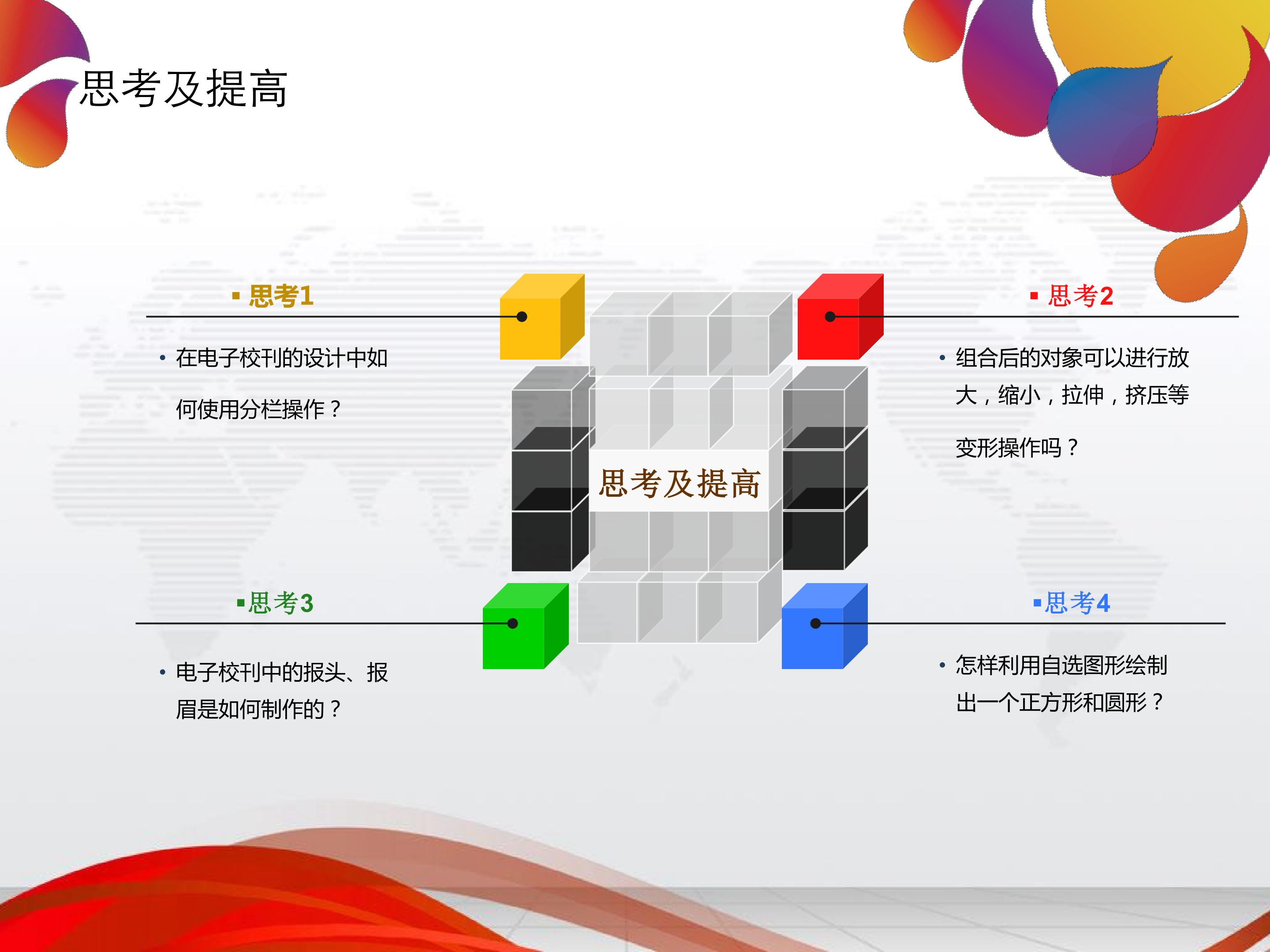 思考及提高

▪ 思考1

• 在电子校刊的设计中如何使用分栏操作？

▪ 思考2

• 组合后的对象可以进行放大，缩小，拉伸，挤压等变形操作吗？

思考及提高

▪思考3

• 电子校刊中的报头、报眉是如何制作的？

▪思考4

• 怎样利用自选图形绘制出一个正方形和圆形？